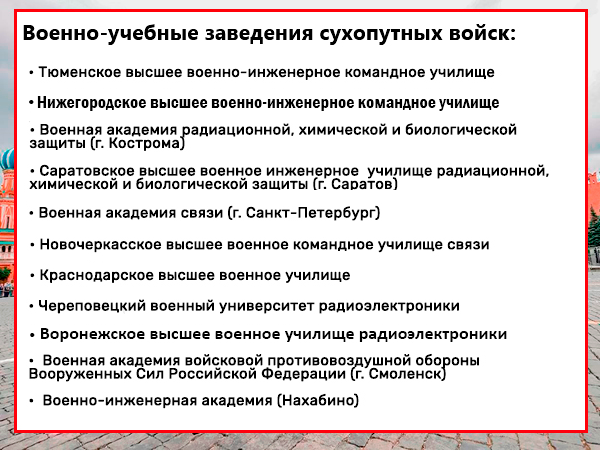 Военно-учебные заведения сухопутных войск:

• Тюменское высшее военно-инженерное командное училище

• Нижегородское высшее военно-инженерное командное училище

• Военная академия радиационной, химической и биологической защиты (г. Кострома)

• Саратовское высшее военное инженерное училище радиационной, химической и биологической защиты (г. Саратов)

• Военная академия связи (г. Санкт-Петербург)

• Новочеркасское высшее военное командное училище связи

• Краснодарское высшее военное училище

• Череповецкий военный университет радиоэлектроники

• Воронежское высшее военное училище радиоэлектроники

• Военная академия войсковой противовоздушной обороны Вооруженных Сил Российской Федерации (г. Смоленск)

• Военно-инженерная академия (Нахабино)